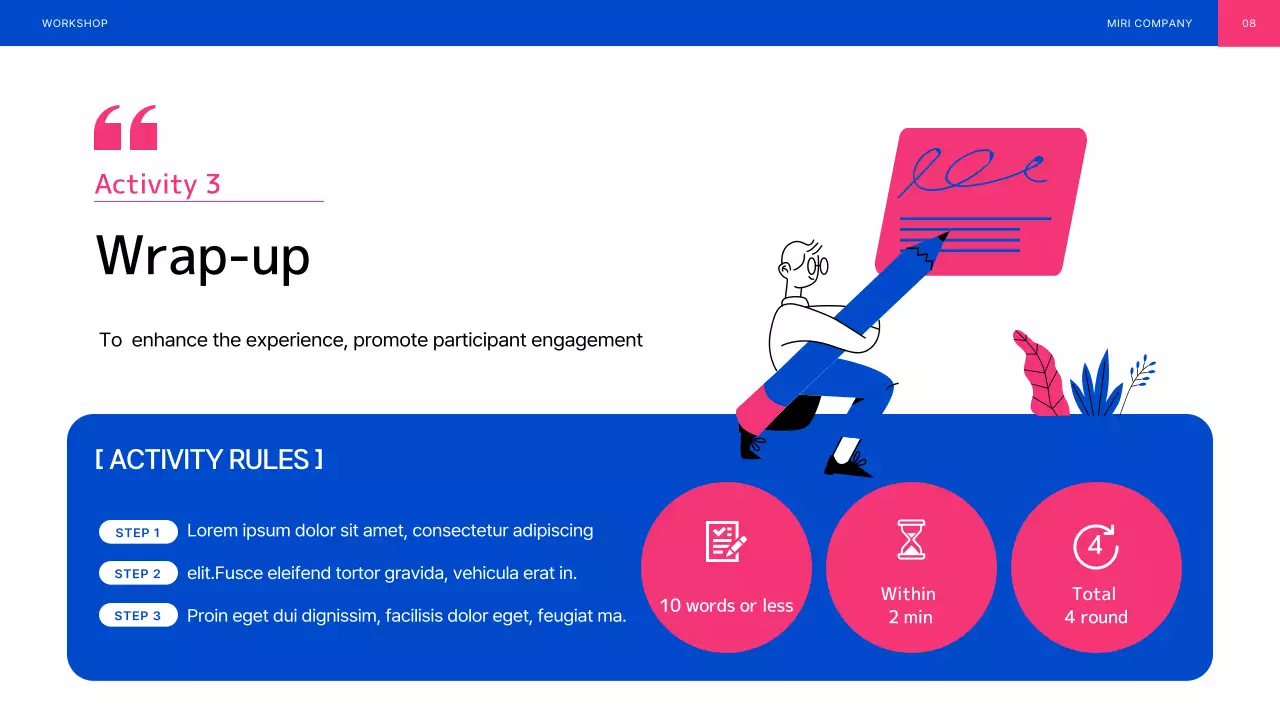 WORKSHOP

MIRI COMPANY

08

Activity 3

Wrap-up

To enhance the experience, promote participant engagement

[ ACTIVITY RULES ]

STEP 1 Lorem ipsum dolor sit amet, consectetur adipiscing

STEP 2 elit.Fusce eleifend tortor gravida, vehicula erat in.

STEP 3 Proin eget dui dignissim, facilisis dolor eget, feugiat ma.

10 words or less

Within 2 min

4

Total 4 round